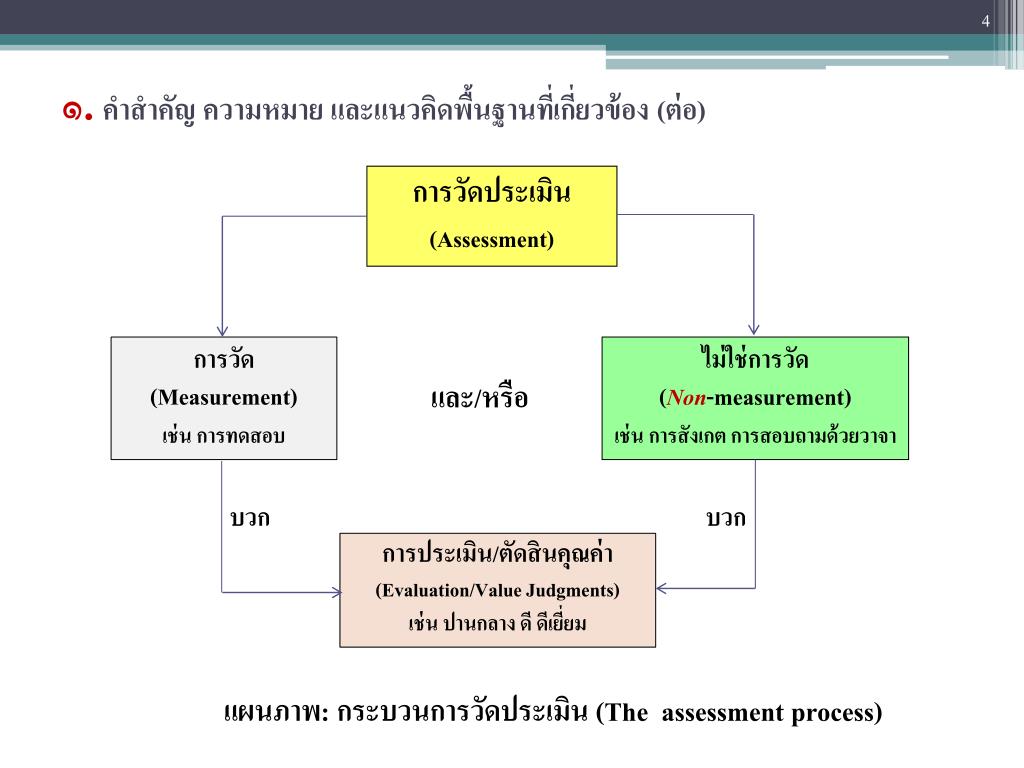 4

๑. คำสำคัญ ความหมาย และแนวคิดพื้นฐานที่เกี่ยวข้อง (ต่อ)

การวัดประเมิน
(Assessment)

การวัด
(Measurement)
เช่น การทดสอบ

และ/หรือ

ไม่ใช่การวัด
(Non-measurement)
เช่น การสังเกต การสอบถามด้วยวาจา

บวก

บวก

การประเมิน/ตัดสินคุณค่า
(Evaluation/Value Judgments)
เช่น ปานกลาง ดี ดีเยี่ยม

แผนภาพ: กระบวนการวัดประเมิน (The assessment process)